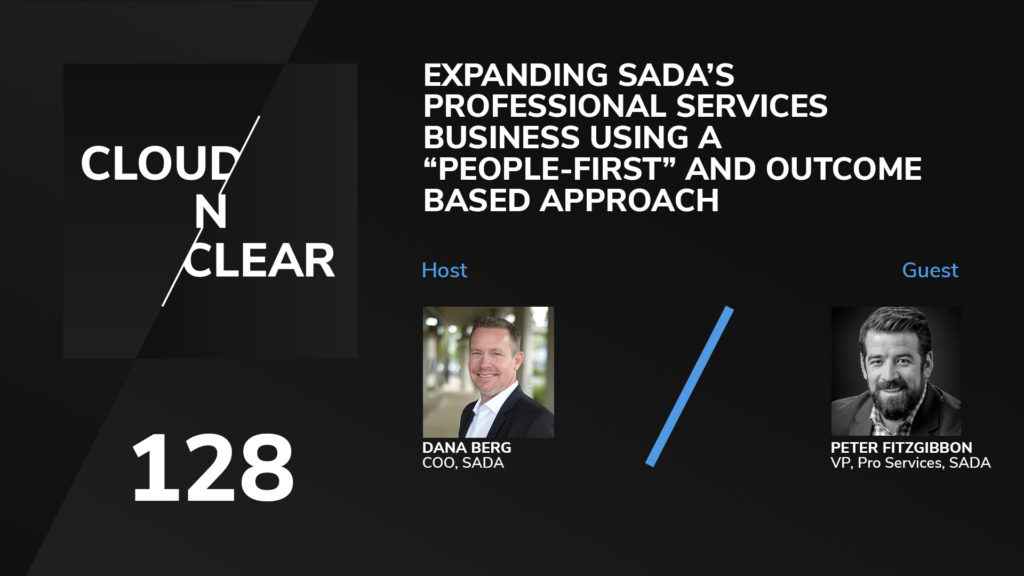 CLOUD
N
CLEAR

128

EXPANDING SADA'S PROFESSIONAL SERVICES BUSINESS USING A "PEOPLE-FIRST" AND OUTCOME BASED APPROACH

Host

DANA BERG
COO, SADA

Guest

PETER FITZGIBBON
VP, Pro Services, SADA